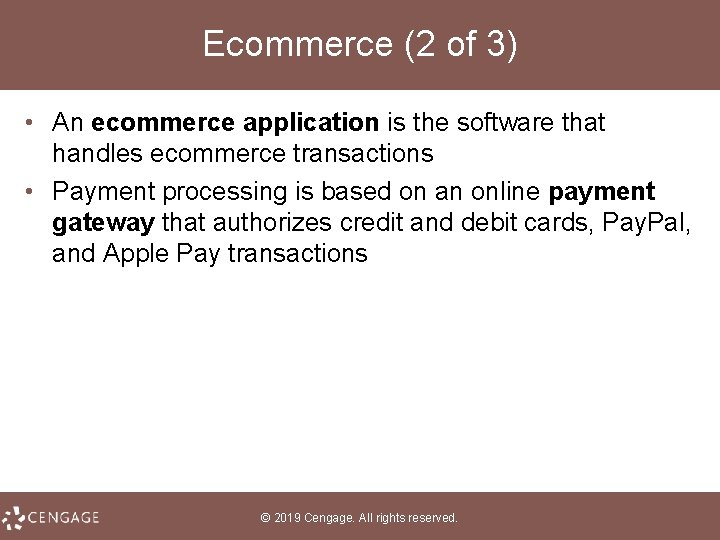 Ecommerce (2 of 3)

• An ecommerce application is the software that handles ecommerce transactions

• Payment processing is based on an online payment gateway that authorizes credit and debit cards, PayPal, and Apple Pay transactions

CENGAGE

© 2019 Cengage. All rights reserved.